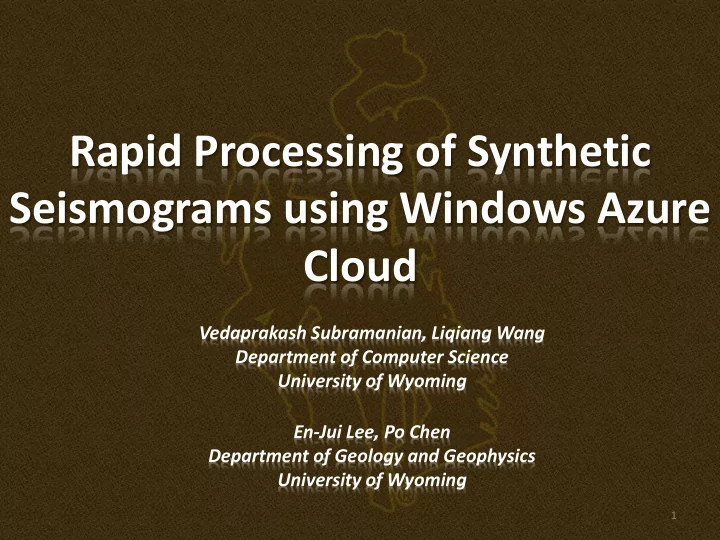 Rapid Processing of Synthetic Seismograms using Windows Azure Cloud

Vedaprakash Subramanian, Liqiang Wang
Department of Computer Science
University of Wyoming

En-Jui Lee, Po Chen
Department of Geology and Geophysics
University of Wyoming

1